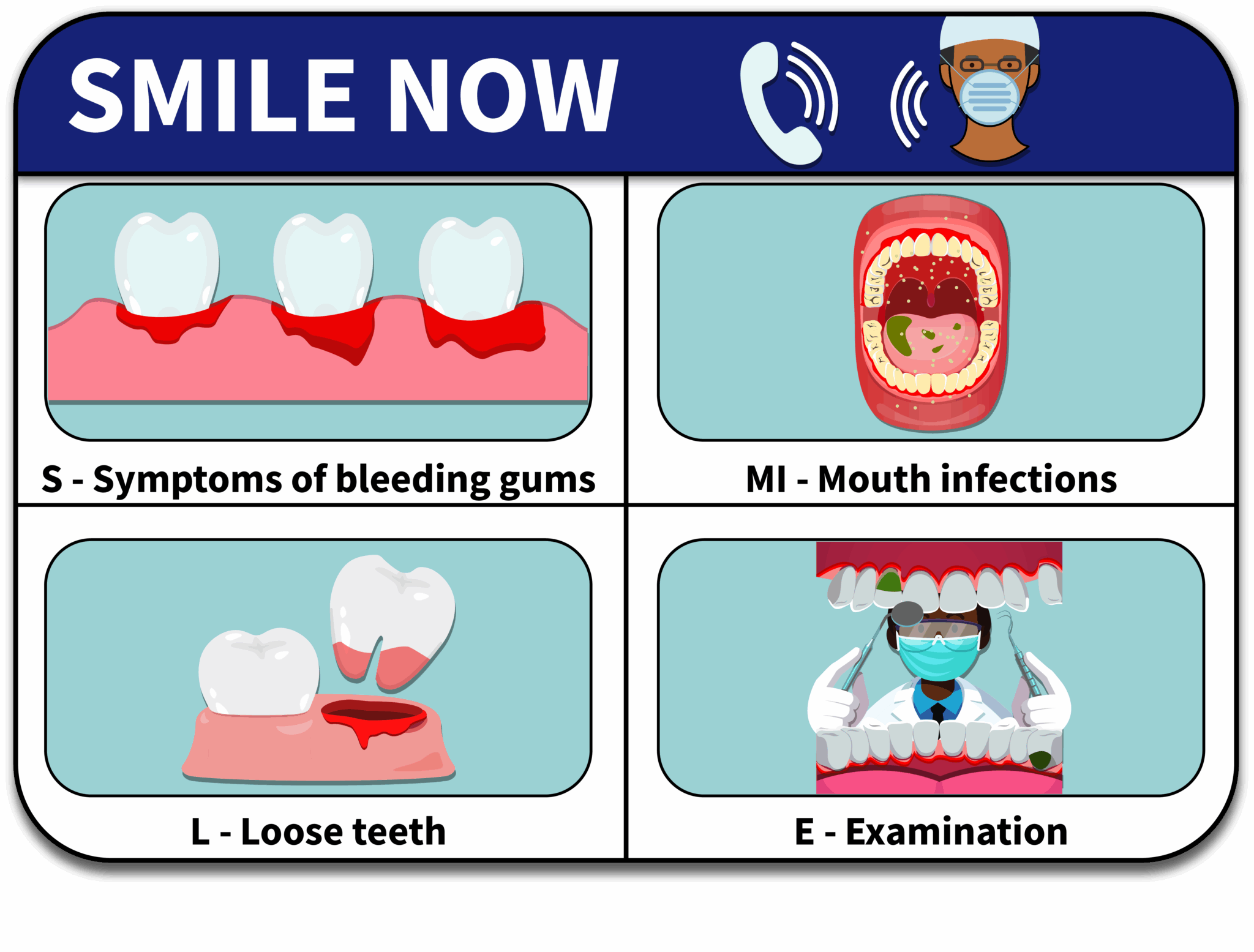 SMILE NOW

S - Symptoms of bleeding gums

MI - Mouth infections

L - Loose teeth

E - Examination